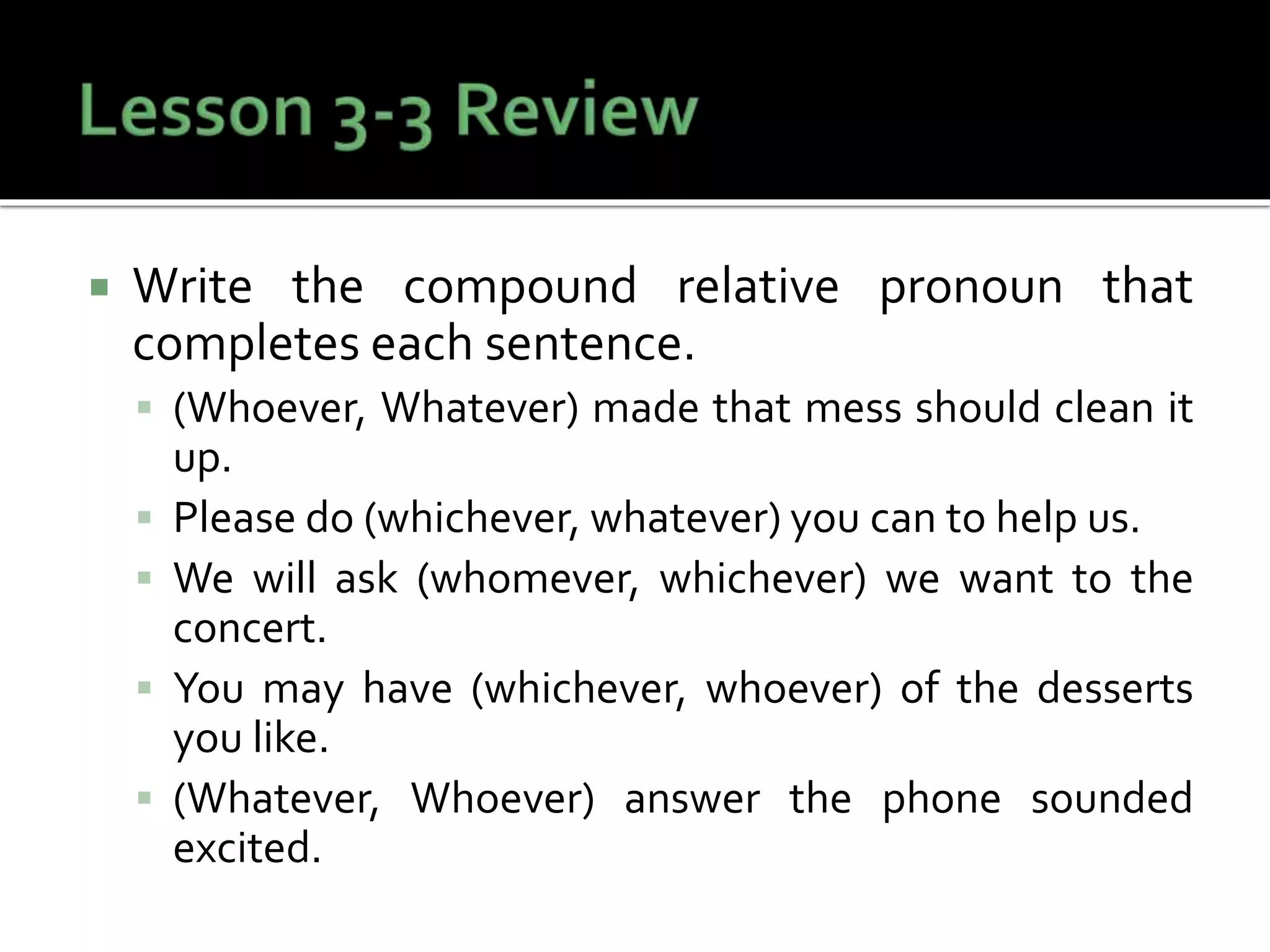 Lesson 3-3 Review

Write the compound relative pronoun that completes each sentence.

(Whoever, Whatever) made that mess should clean it up.

Please do (whichever, whatever) you can to help us.

We will ask (whomever, whichever) we want to the concert.

You may have (whichever, whoever) of the desserts you like.

(Whatever, Whoever) answer the phone sounded excited.